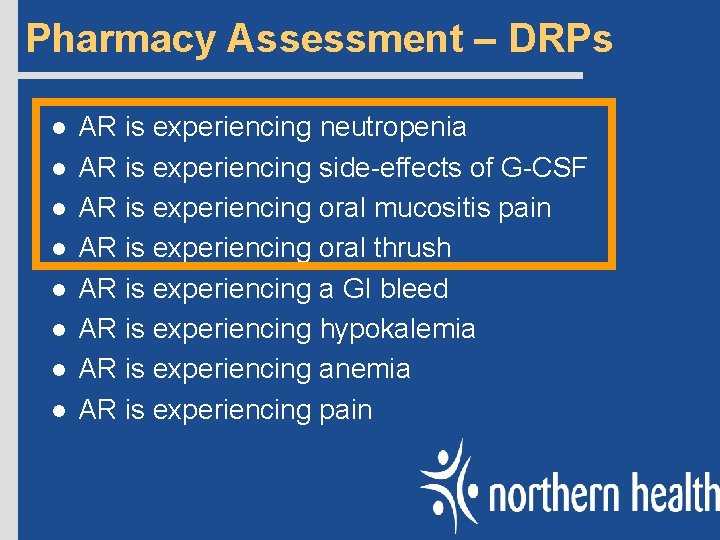 Pharmacy Assessment – DRPs

- AR is experiencing neutropenia
- AR is experiencing side-effects of G-CSF
- AR is experiencing oral mucositis pain
- AR is experiencing oral thrush
- AR is experiencing a GI bleed
- AR is experiencing hypokalemia
- AR is experiencing anemia
- AR is experiencing pain

northern health